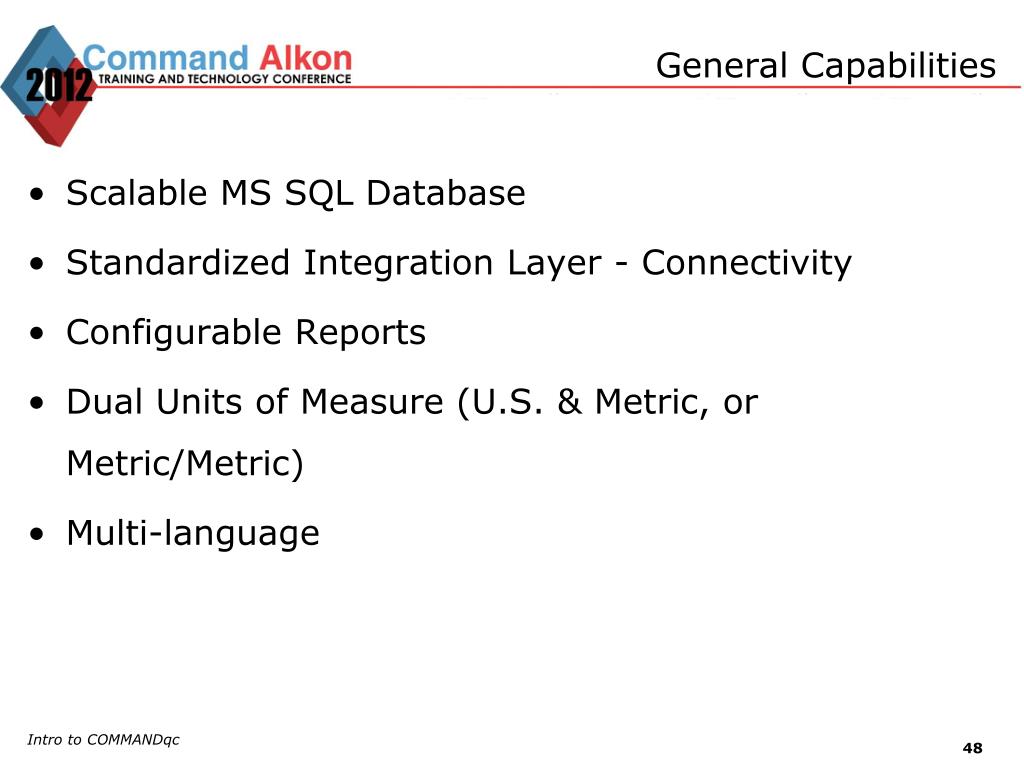 2012 Command Alkon
TRAINING AND TECHNOLOGY CONFERENCE

General Capabilities

• Scalable MS SQL Database
• Standardized Integration Layer - Connectivity
• Configurable Reports
• Dual Units of Measure (U.S. & Metric, or Metric/Metric)
• Multi-language

Intro to COMMANDqc

48